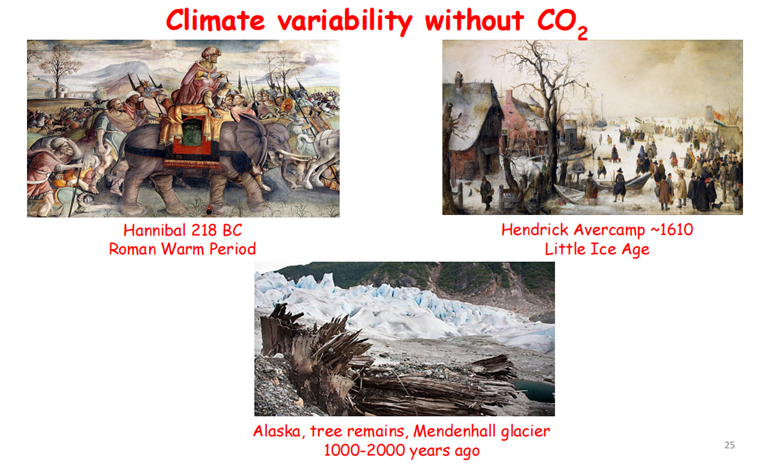 Climate variability without $CO_2$

Hannibal 218 BC
Roman Warm Period

Hendrick Avercamp ~1610
Little Ice Age

Alaska, tree remains, Mendenhall glacier
1000-2000 years ago

25